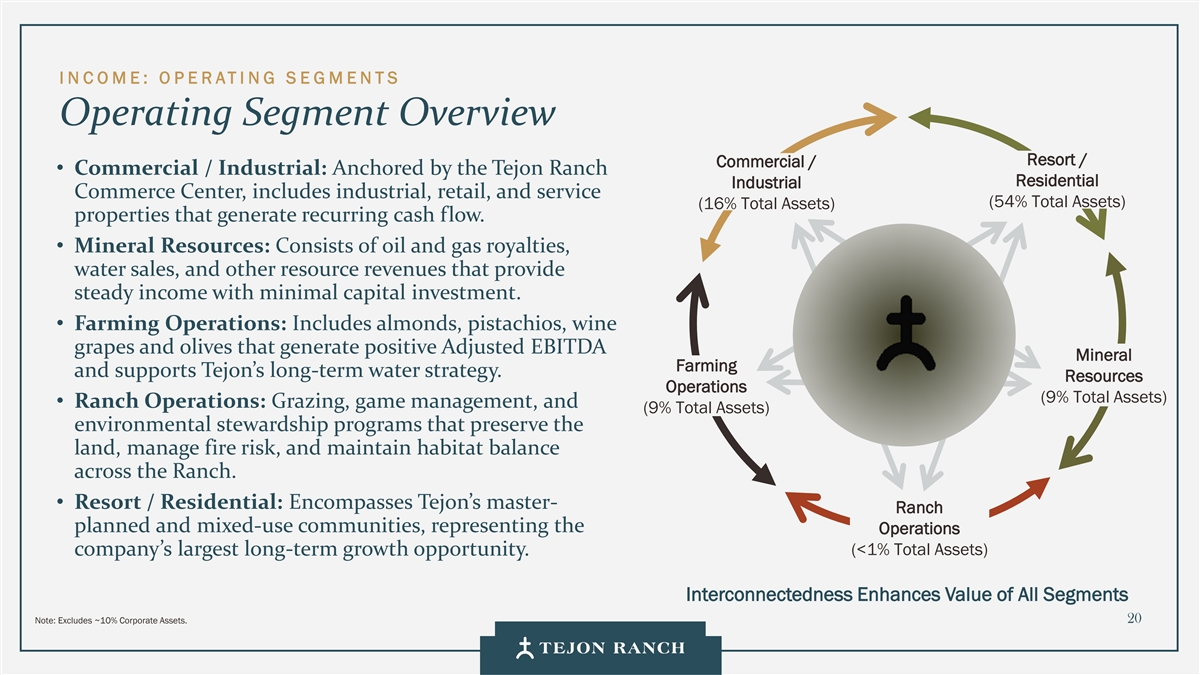 INCOME: OPERATING SEGMENTS

Operating Segment Overview

• Commercial / Industrial: Anchored by the Tejon Ranch Commerce Center, includes industrial, retail, and service properties that generate recurring cash flow.

• Mineral Resources: Consists of oil and gas royalties, water sales, and other resource revenues that provide steady income with minimal capital investment.

• Farming Operations: Includes almonds, pistachios, wine grapes and olives that generate positive Adjusted EBITDA and supports Tejon's long-term water strategy.

• Ranch Operations: Grazing, game management, and environmental stewardship programs that preserve the land, manage fire risk, and maintain habitat balance across the Ranch.

• Resort / Residential: Encompasses Tejon's master-planned and mixed-use communities, representing the company's largest long-term growth opportunity.

Commercial / Industrial (16% Total Assets)

Resort / Residential (54% Total Assets)

Farming Operations (9% Total Assets)

Mineral Resources (9% Total Assets)

Ranch Operations (<1% Total Assets)

Interconnectedness Enhances Value of All Segments

Note: Excludes ~10% Corporate Assets.

20

TEJON RANCH